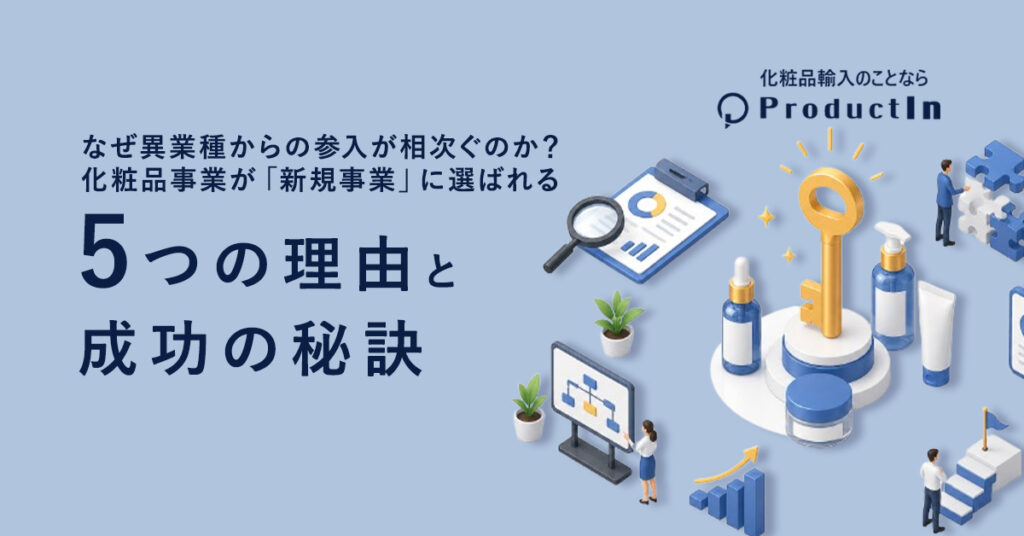 化粧品輸入のことなら
ProductIn

なぜ異業種からの参入が相次ぐのか？
化粧品事業が「新規事業」に選ばれる

5つの理由と
成功の秘訣